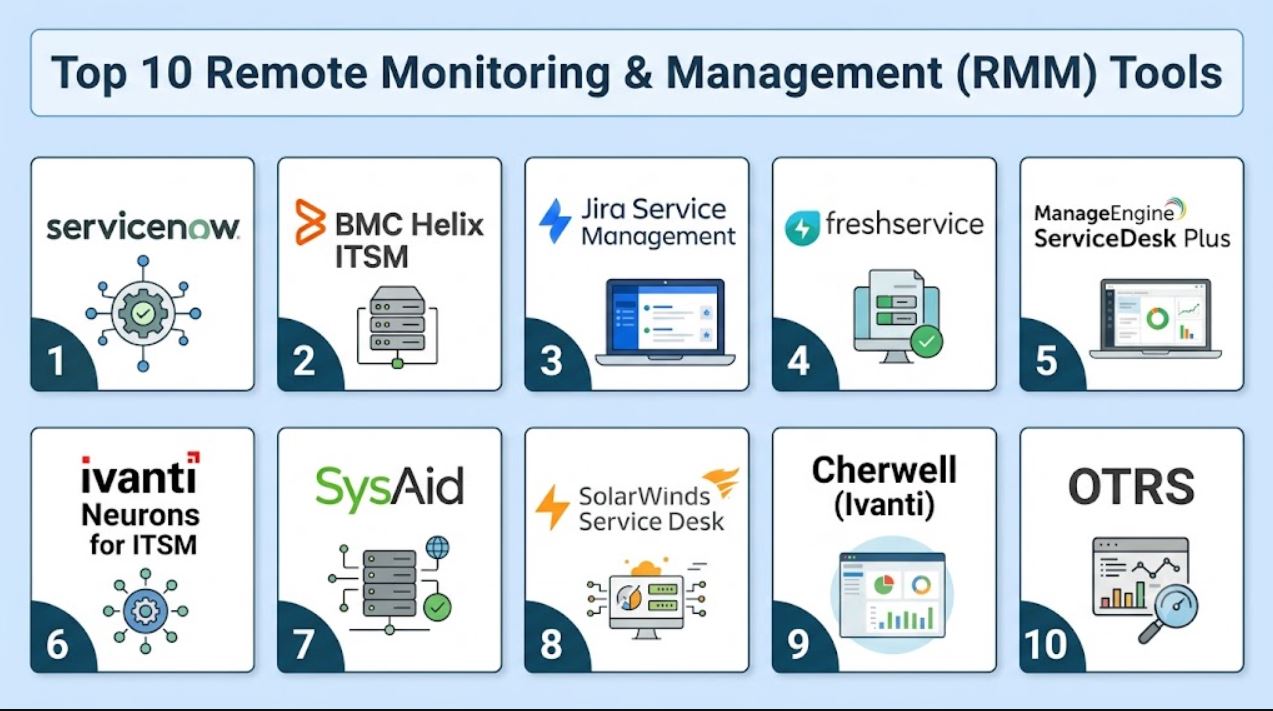 Top 10 Remote Monitoring & Management (RMM) Tools

servicenow
1

BMC Helix ITSM
2

Jira Service Management
3

freshservice
4

ManageEngine ServiceDesk Plus
5

ivanti Neurons for ITSM
6

SysAid
7

SolarWinds Service Desk
8

Cherwell (Ivanti)
9

OTRS
10